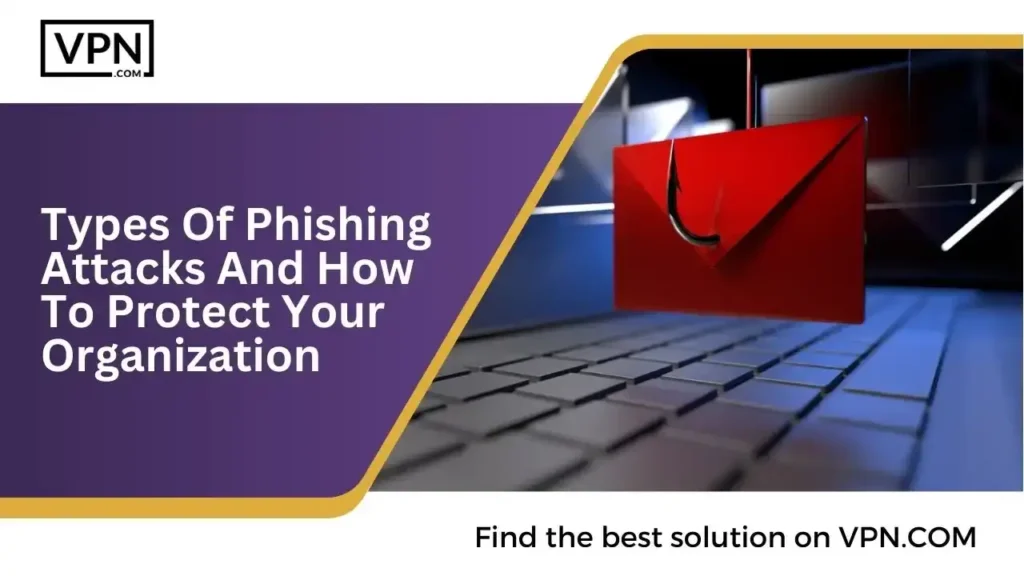 VPN
.COM

Types Of Phishing Attacks And How To Protect Your Organization

Find the best solution on VPN.COM